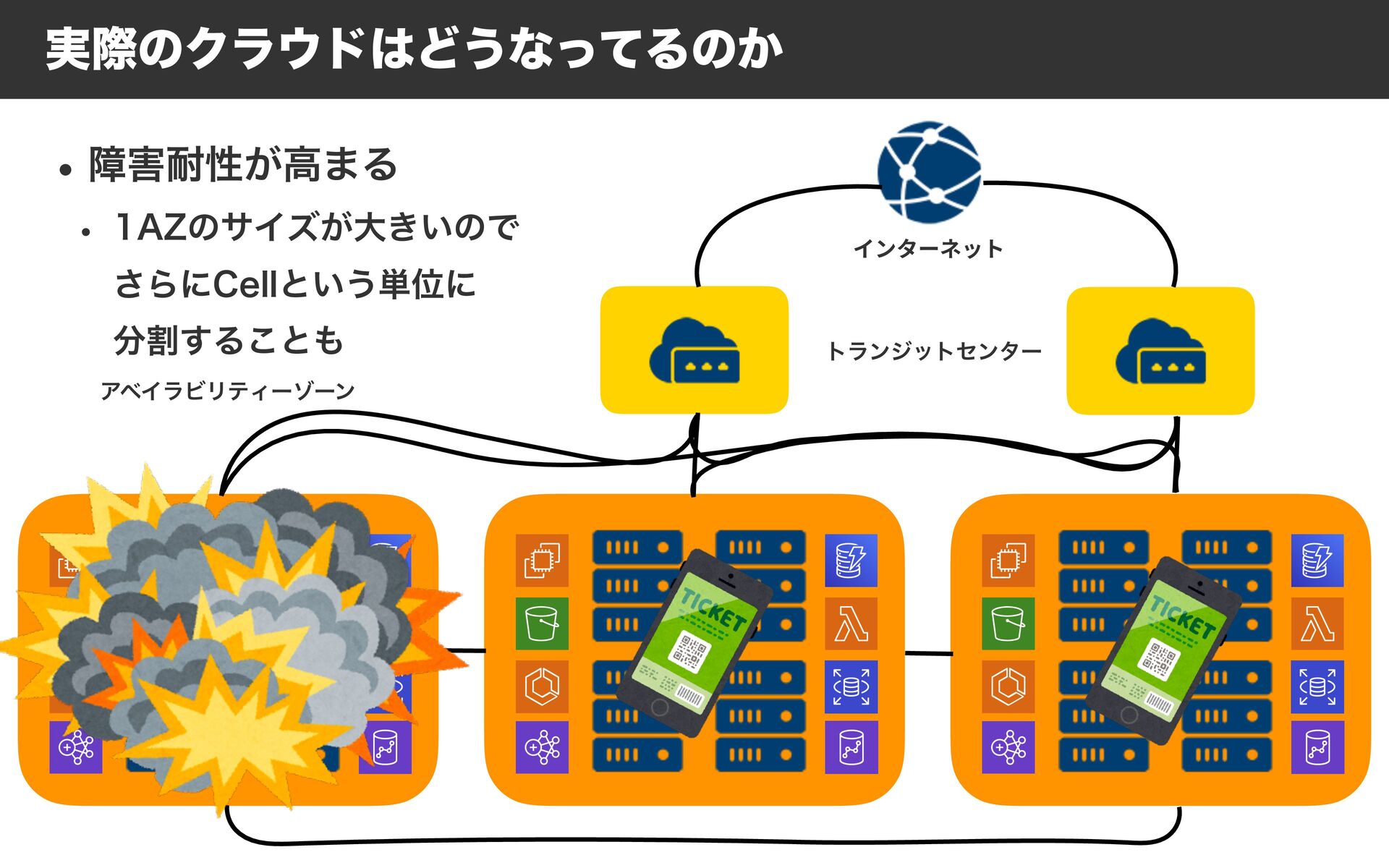 実際のクラウドはどうなってるのか

• 障害耐性が高まる
  • 1AZのサイズが大きいので さらにCellという単位に 分割することも

アベイラビリティーゾーン

インターネット

トランジットセンター

TICKET

TICKET